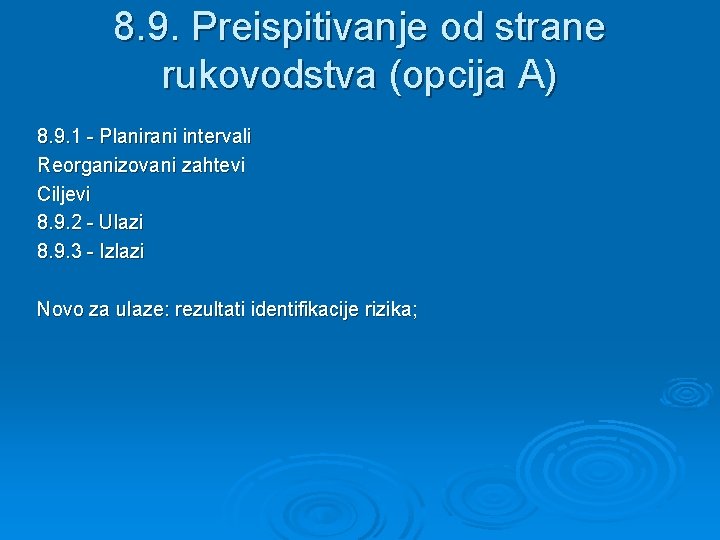 8.9. Preispitivanje od strane rukovodstva (opcija A)

8.9.1 - Planirani intervali
Reorganizovani zahtevi
Ciljevi
8.9.2 - Ulazi
8.9.3 - Izlazi

Novo za ulaze: rezultati identifikacije rizika;